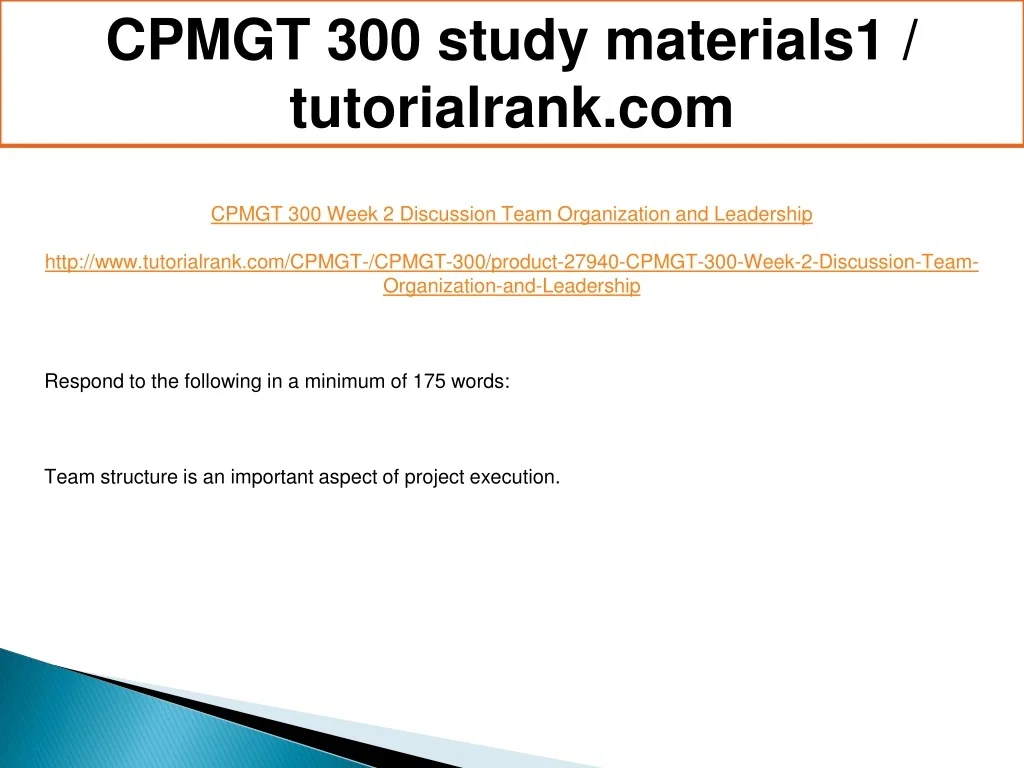 CPMGT 300 study materials1 / tutorialrank.com

CPMGT 300 Week 2 Discussion Team Organization and Leadership

http://www.tutorialrank.com/CPMGT-/CPMGT-300/product-27940-CPMGT-300-Week-2-Discussion-Team-Organization-and-Leadership

Respond to the following in a minimum of 175 words:

Team structure is an important aspect of project execution.